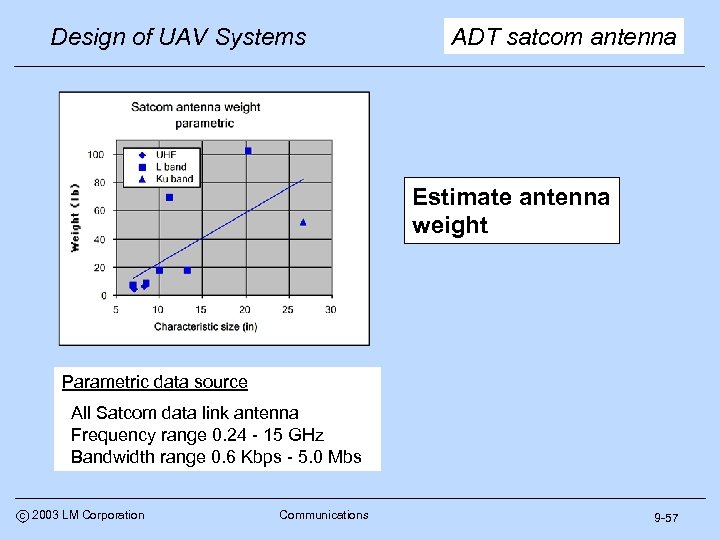 Design of UAV Systems

ADT satcom antenna

Satcom antenna weight parametric

UHF
L band
Ku band

Weight (lb)

100
80
60
40
20
0

5 10 15 20 25 30

Characteristic size (in)

Estimate antenna weight

Parametric data source

All Satcom data link antenna
Frequency range 0.24 - 15 GHz
Bandwidth range 0.6 Kbps - 5.0 Mbs

© 2003 LM Corporation

Communications

9-57